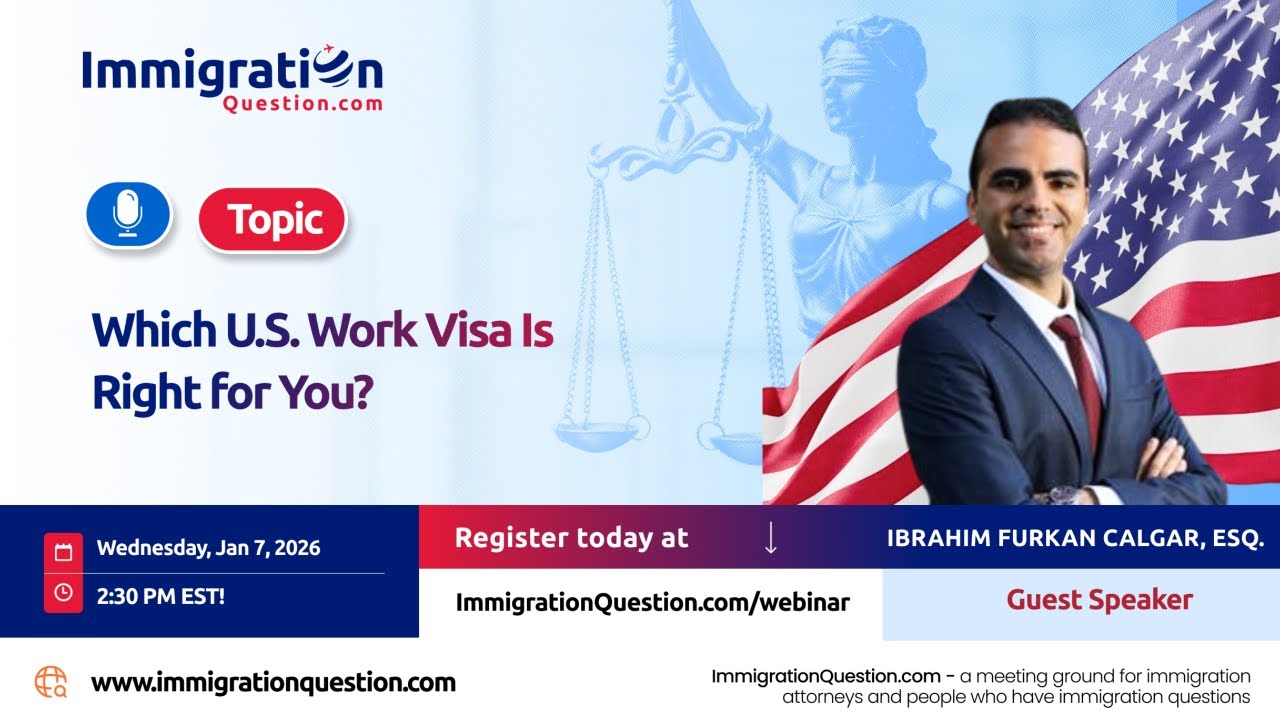 Immigration
Question.com

Topic

Which U.S. Work Visa Is Right for You?

Wednesday, Jan 7, 2026

2:30 PM EST!

Register today at ↓

ImmigrationQuestion.com/webinar

IBRAHIM FURKAN CALGAR, ESQ.

Guest Speaker

www.immigrationquestion.com

ImmigrationQuestion.com - a meeting ground for immigration attorneys and people who have immigration questions